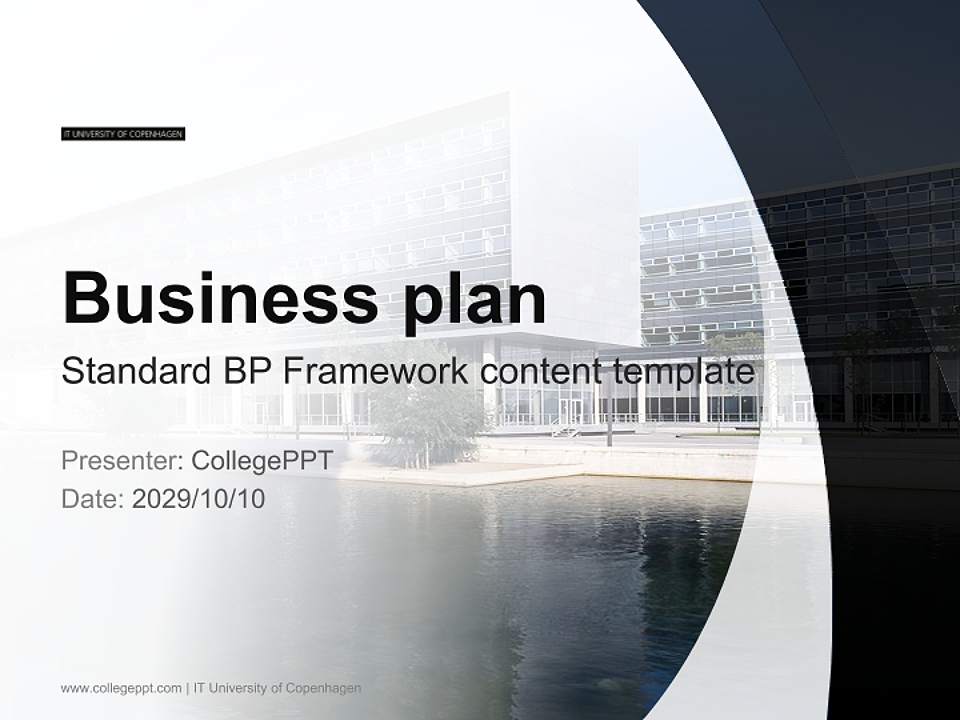 IT UNIVERSITY OF COPENHAGEN

Business plan

Standard BP Framework content template

Presenter: CollegePPT

Date: 2029/10/10

www.collegeppt.com | IT University of Copenhagen